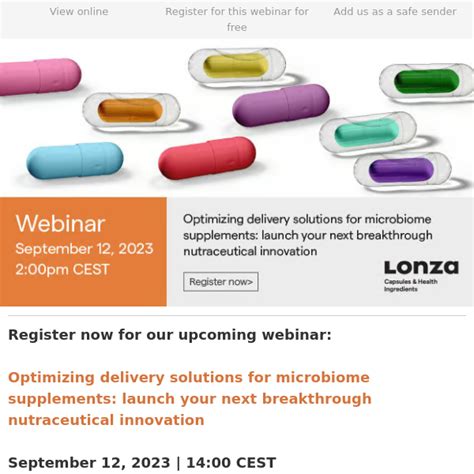 View online

Register for this webinar for free

Add us as a safe sender

Webinar
September 12, 2023
2:00pm CEST

Optimizing delivery solutions for microbiome supplements: launch your next breakthrough nutraceutical innovation

Register now>

Lonza
Capsules & Health Ingredients

Register now for our upcoming webinar:

Optimizing delivery solutions for microbiome supplements: launch your next breakthrough nutraceutical innovation

September 12, 2023 | 14:00 CEST